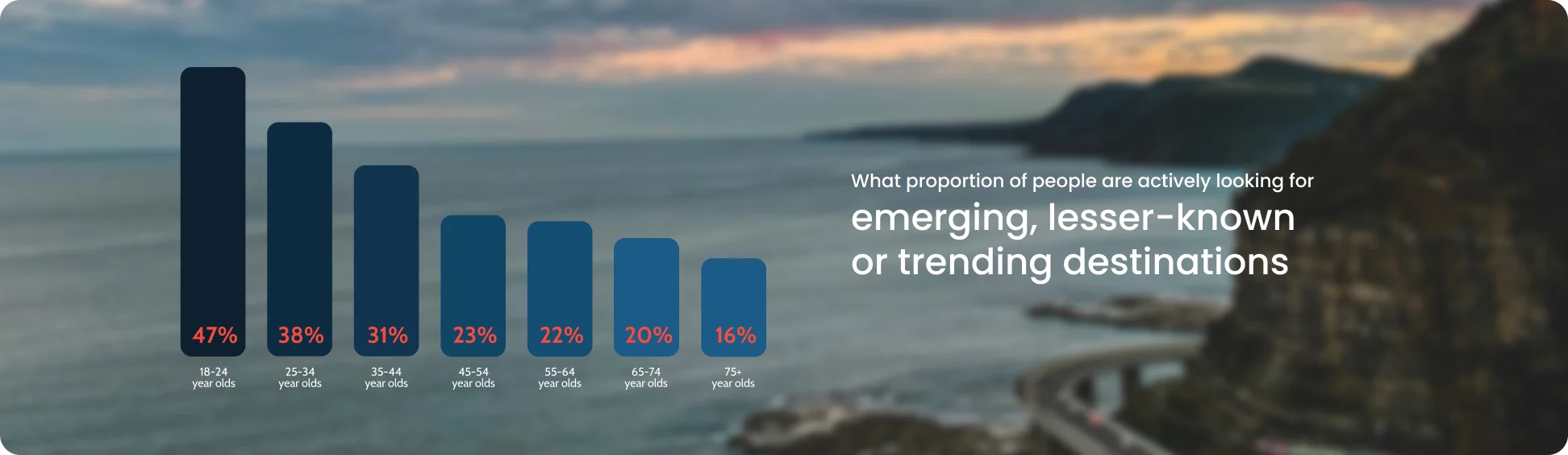 47%
18-24 year olds

38%
25-34 year olds

31%
35-44 year olds

23%
45-54 year olds

22%
55-64 year olds

20%
65-74 year olds

16%
75+ year olds

What proportion of people are actively looking for
emerging, lesser-known or trending destinations